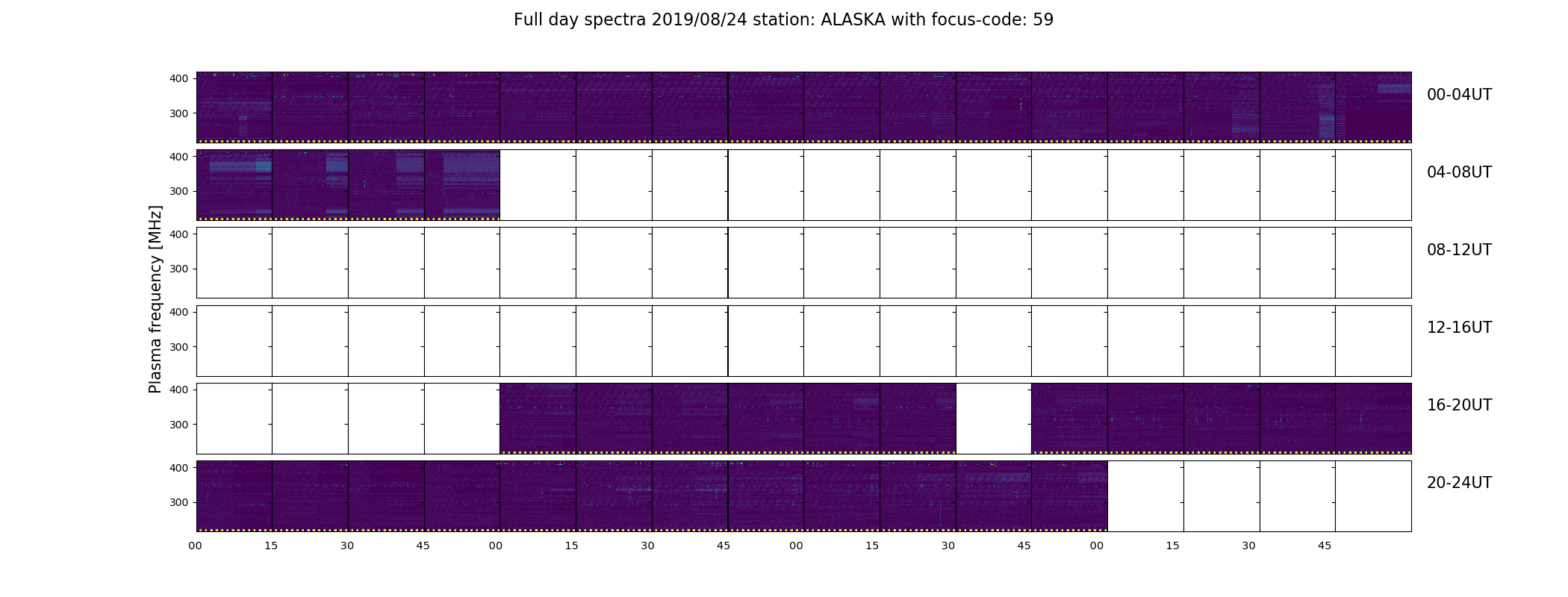 Full day spectra 2019/08/24 station: ALASKA with focus-code: 59

Plasma frequency [MHz]

400
300
00-04UT

400
300
04-08UT

400
300
08-12UT

400
300
12-16UT

400
300
16-20UT

400
300
20-24UT

00 15 30 45 00 15 30 45 00 15 30 45 00 15 30 45